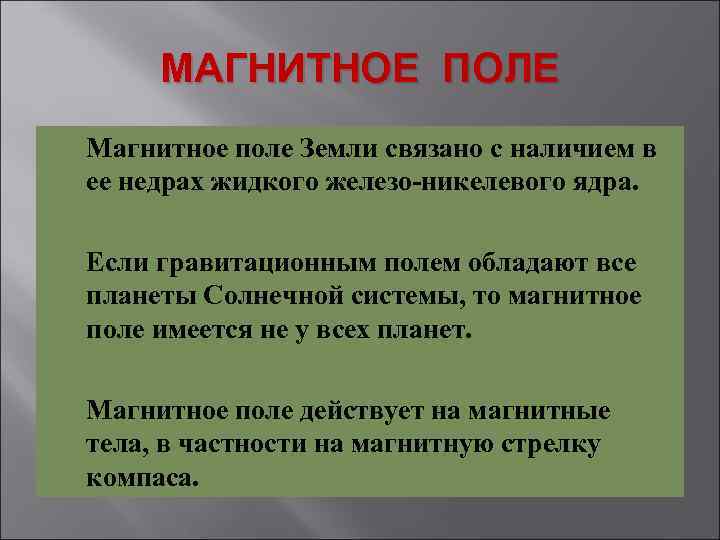 МАГНИТНОЕ ПОЛЕ

Магнитное поле Земли связано с наличием в ее недрах жидкого железо-никелевого ядра.

Если гравитационным полем обладают все планеты Солнечной системы, то магнитное поле имеется не у всех планет.

Магнитное поле действует на магнитные тела, в частности на магнитную стрелку компаса.